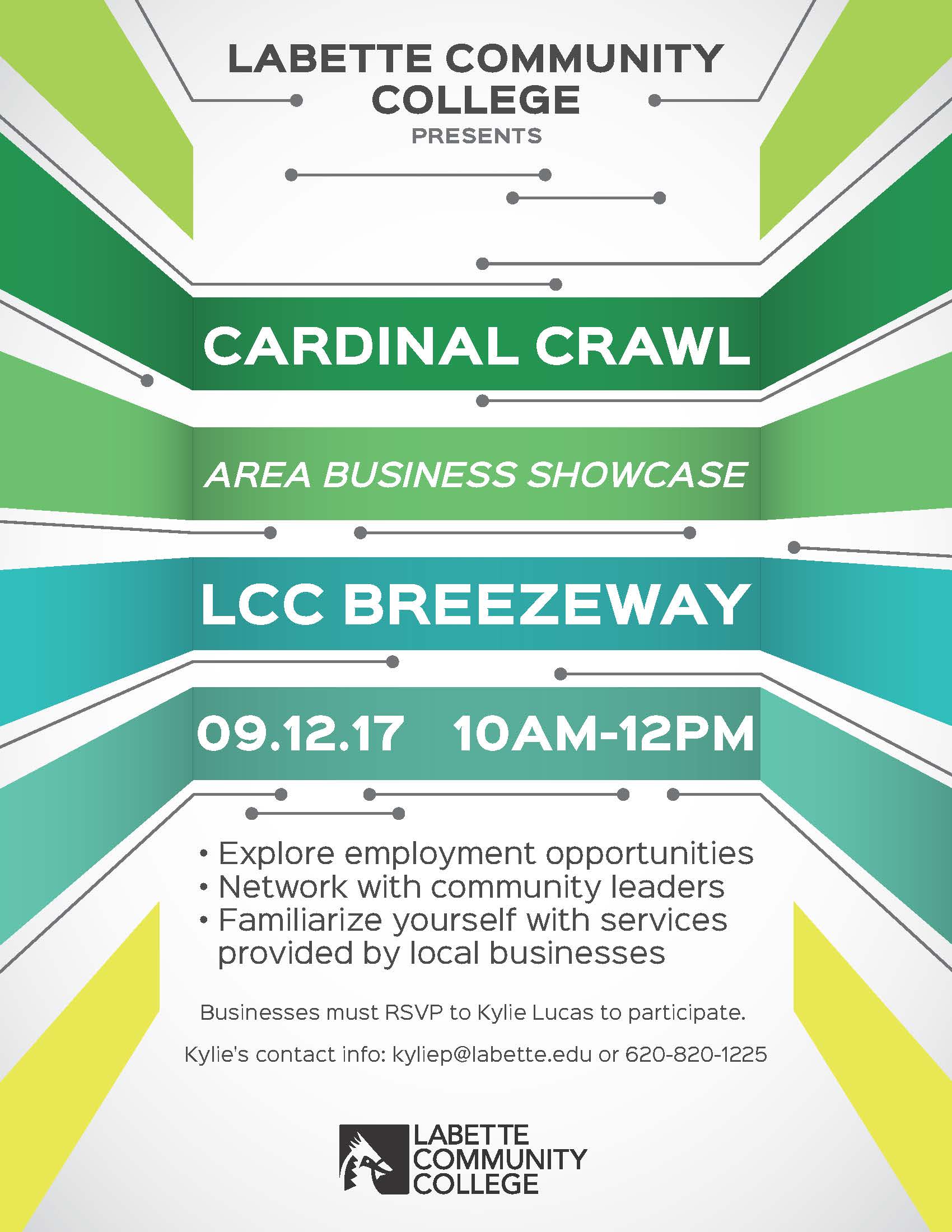 LABETTE COMMUNITY COLLEGE
PRESENTS

CARDINAL CRAWL

AREA BUSINESS SHOWCASE

LCC BREEZEWAY

09.12.17 10AM-12PM

• Explore employment opportunities
• Network with community leaders
• Familiarize yourself with services provided by local businesses

Businesses must RSVP to Kylie Lucas to participate.

Kylie's contact info: kyliep@labette.edu or 620-820-1225

LABETTE COMMUNITY COLLEGE